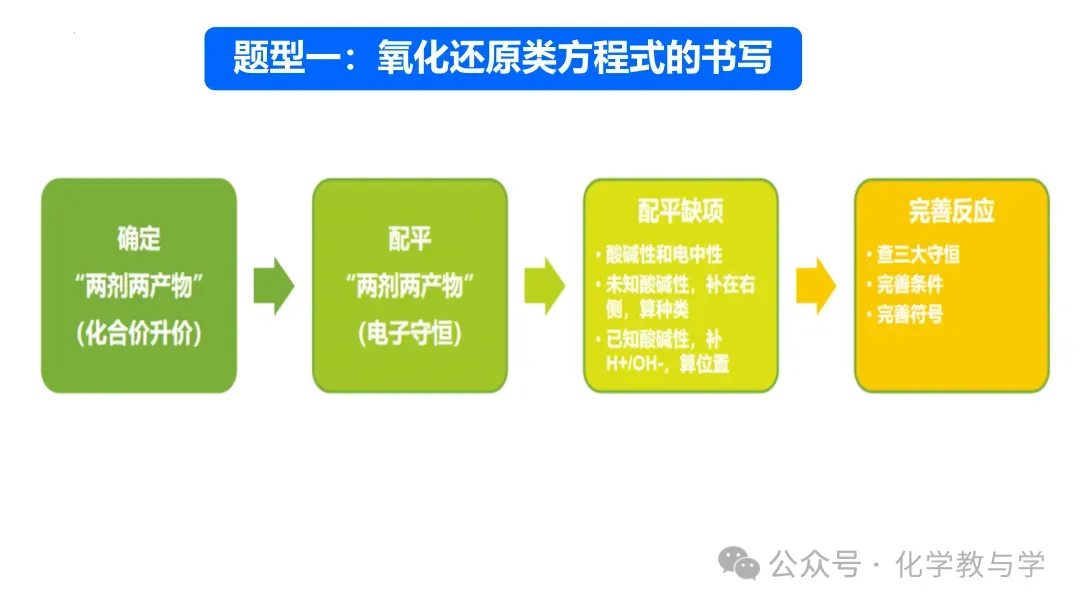 题型一：氧化还原类方程式的书写

确定
“两剂两产物”
（化合价升价）

配平
“两剂两产物”
（电子守恒）

配平缺项
• 酸碱性和电中性
• 未知酸碱性，补在右侧，算种类
• 已知酸碱性，补H+/OH-，算位置

完善反应
• 查三大守恒
• 完善条件
• 完善符号

公众号 · 化学教与学